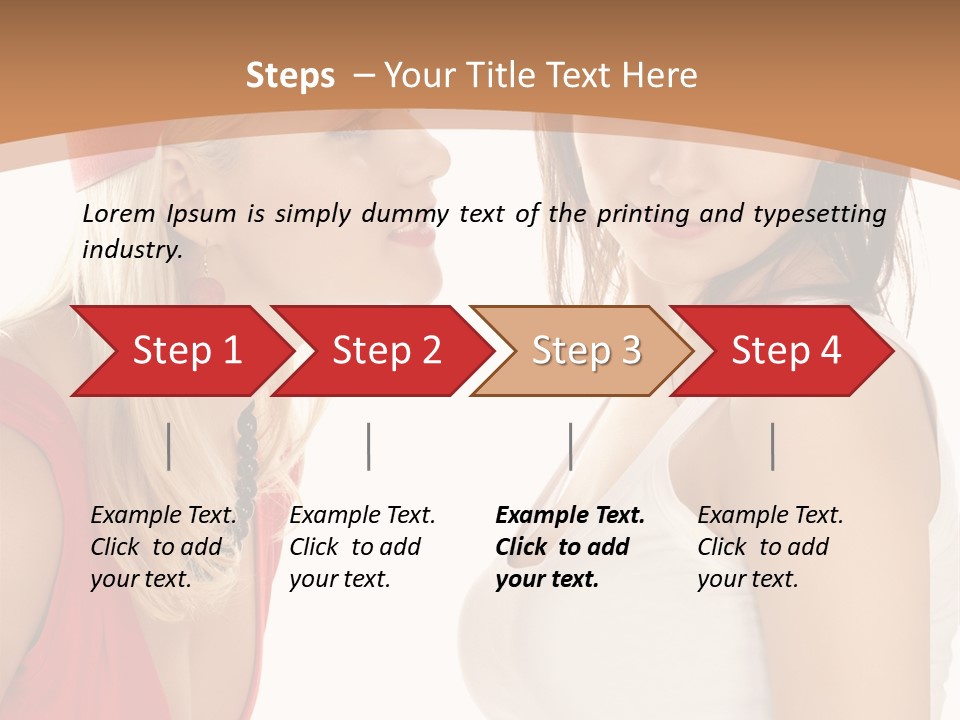 Steps – Your Title Text Here

Lorem Ipsum is simply dummy text of the printing and typesetting industry.

Step 1

Step 2

Step 3

Step 4

Example Text. Click to add your text.

Example Text. Click to add your text.

Example Text. Click to add your text.

Example Text. Click to add your text.